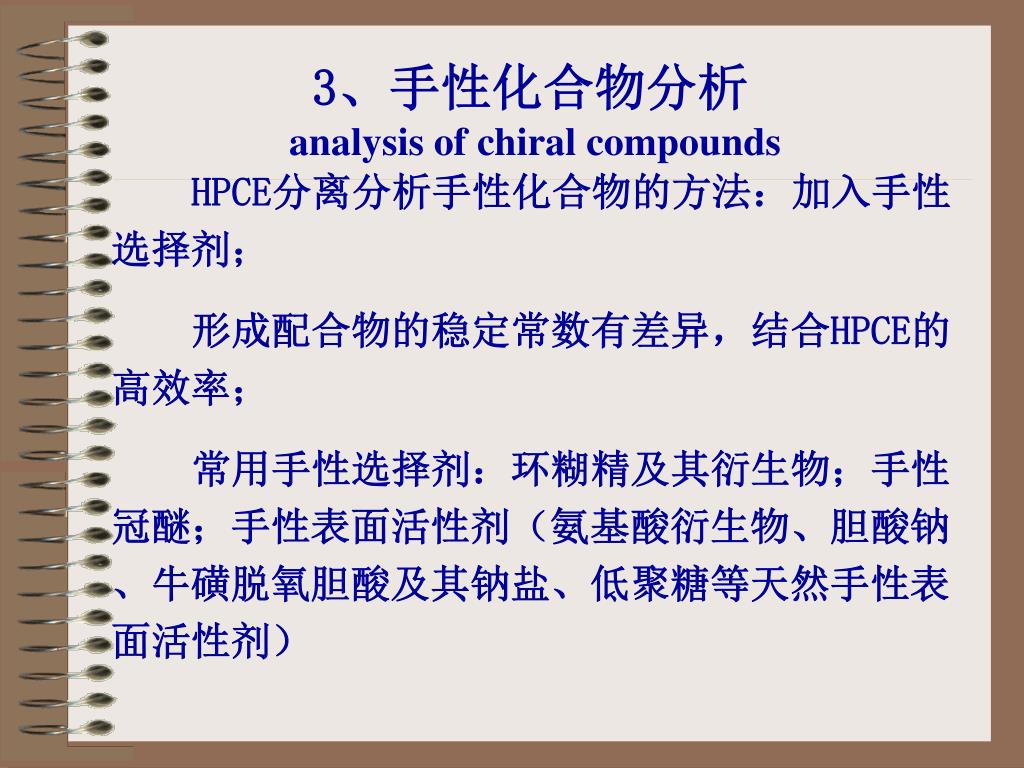 3、手性化合物分析
analysis of chiral compounds

HPCE分离分析手性化合物的方法：加入手性选择剂；

形成配合物的稳定常数有差异，结合HPCE的高效率；

常用手性选择剂：环糊精及其衍生物；手性冠醚；手性表面活性剂（氨基酸衍生物、胆酸钠、牛磺脱氧胆酸及其钠盐、低聚糖等天然手性表面活性剂）